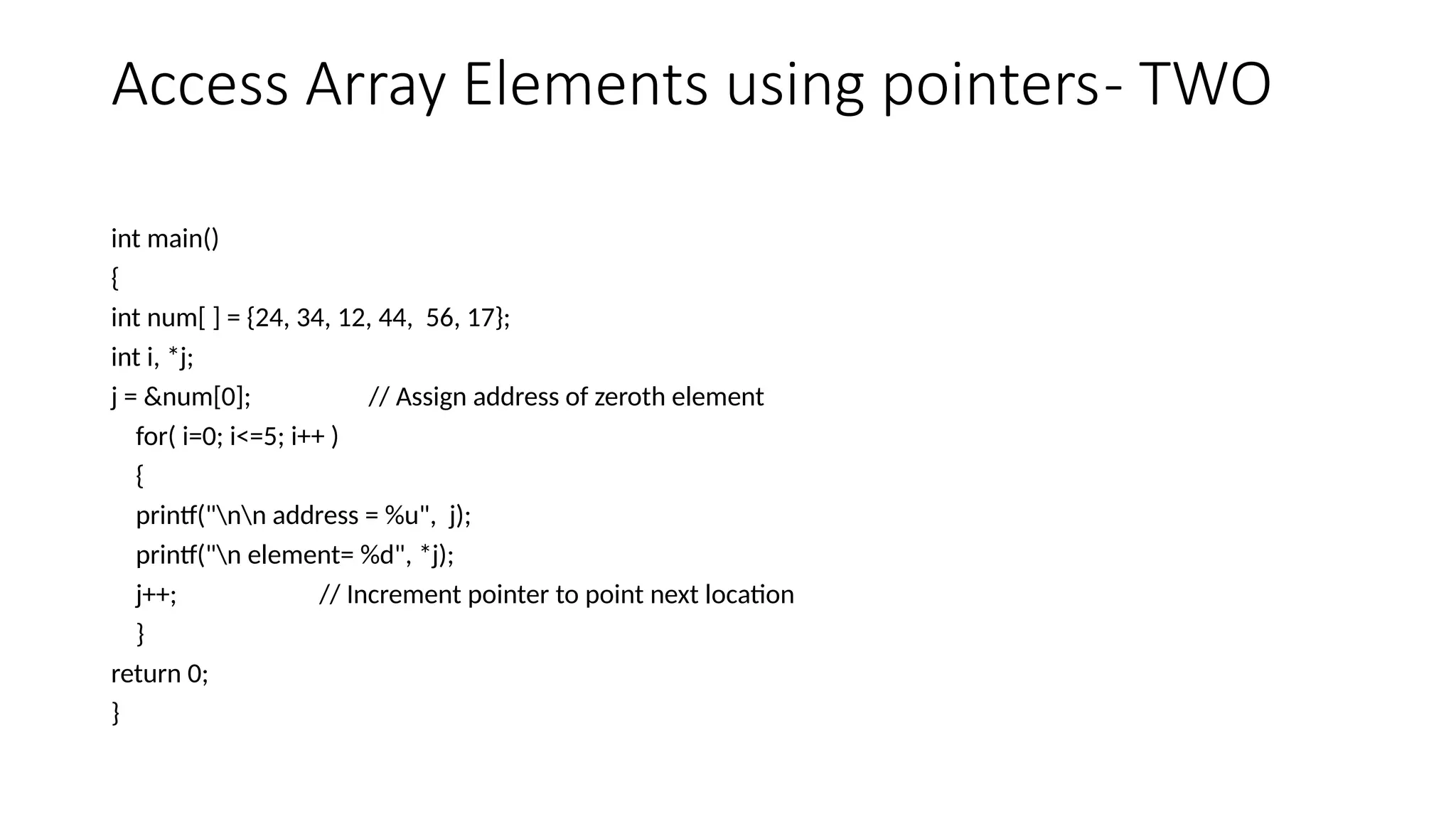 Access Array Elements using pointers- TWO

int main()
{
int num[ ] = {24, 34, 12, 44,  56, 17};
int i, *j;
j = &num[0];                    // Assign address of zeroth element
    for( i=0; i<=5; i++ )
    {
    printf("\n\n address = %u",  j);
    printf("\n element= %d", *j);
    j++;                        // Increment pointer to point next location
    }
return 0;
}